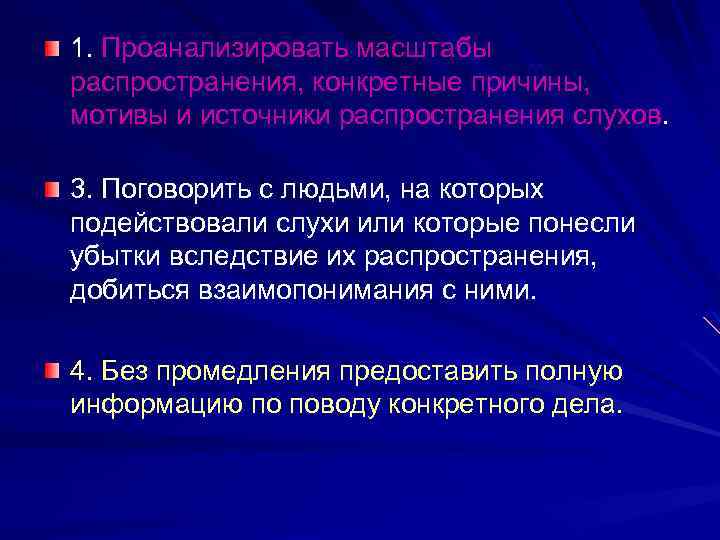 1. Проанализировать масштабы распространения, конкретные причины, мотивы и источники распространения слухов.

3. Поговорить с людьми, на которых подействовали слухи или которые понесли убытки вследствие их распространения, добиться взаимопонимания с ними.

4. Без промедления предоставить полную информацию по поводу конкретного дела.